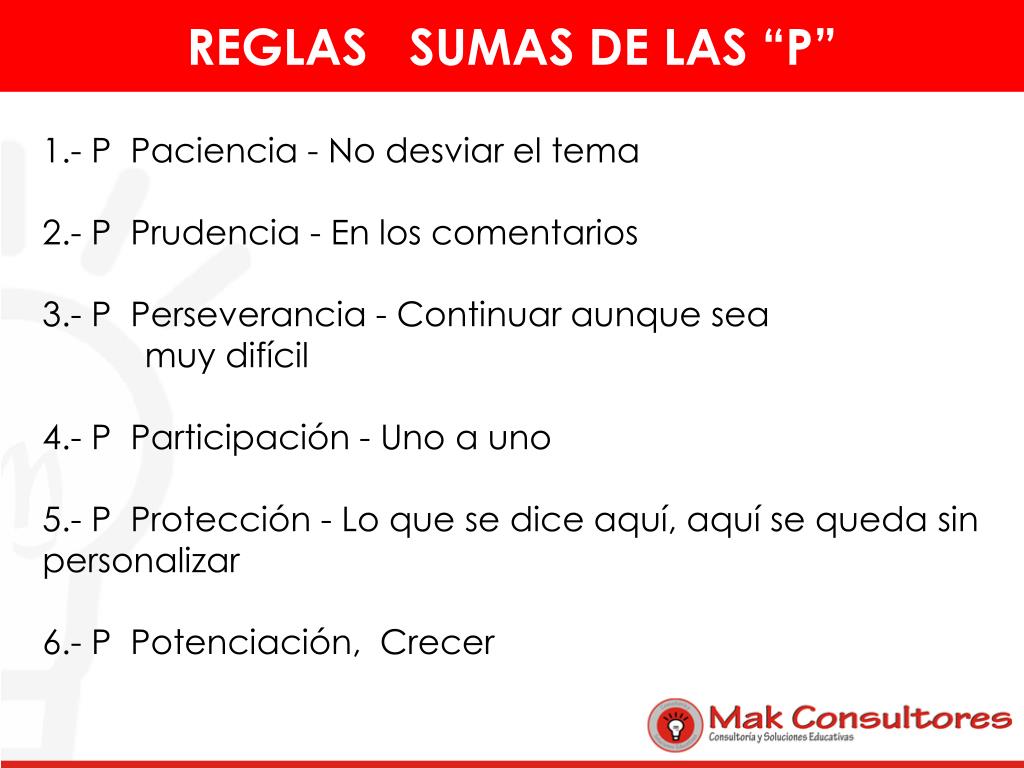 REGLAS SUMAS DE LAS “P”

1.- P Paciencia - No desviar el tema

2.- P Prudencia - En los comentarios

3.- P Perseverancia - Continuar aunque sea muy difícil

4.- P Participación - Uno a uno

5.- P Protección - Lo que se dice aquí, aquí se queda sin personalizar

6.- P Potenciación, Crecer

Mak Consultores
Consultoría y Soluciones Educativas